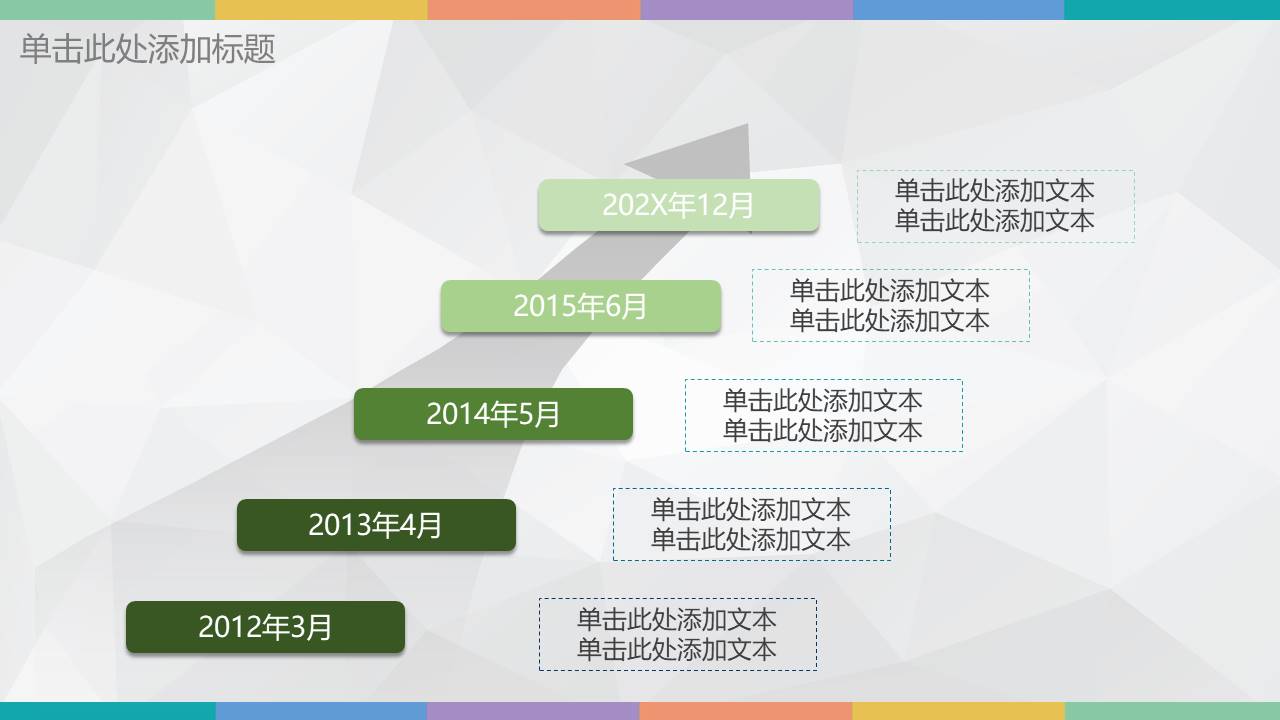 单击此处添加标题

202X年12月

单击此处添加文本
单击此处添加文本

2015年6月

单击此处添加文本
单击此处添加文本

2014年5月

单击此处添加文本
单击此处添加文本

2013年4月

单击此处添加文本
单击此处添加文本

2012年3月

单击此处添加文本
单击此处添加文本